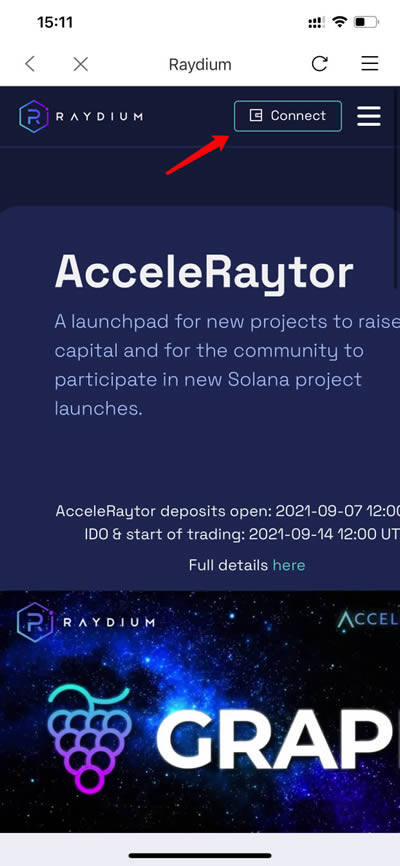 15:11

Raydium

RAYDIUM

Connect

AcceleRaytor

A launchpad for new projects to raise capital and for the community to participate in new Solana project launches.

AcceleRaytor deposits open: 2021-09-07 12:00

IDO & start of trading: 2021-09-14 12:00 UT

Full details here

RAYDIUM

ACCEL

GRAP